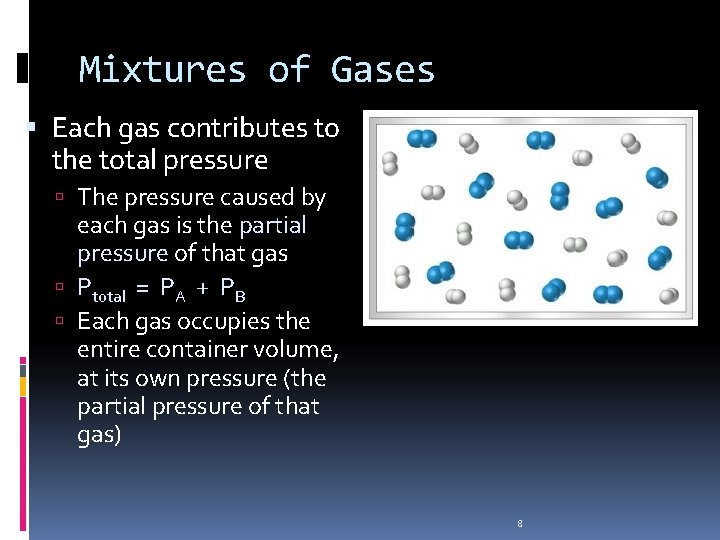 Mixtures of Gases

Each gas contributes to the total pressure

The pressure caused by each gas is the partial pressure of that gas

$P_{total} = P_A + P_B$

Each gas occupies the entire container volume, at its own pressure (the partial pressure of that gas)

8